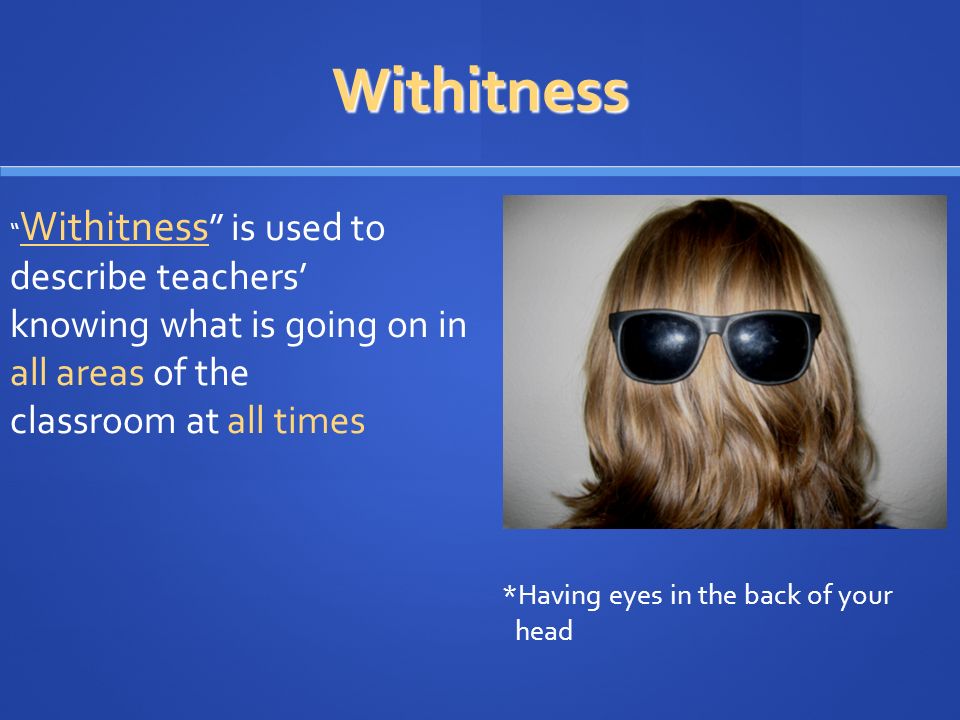 Withitness

"Withitness" is used to describe teachers' knowing what is going on in all areas of the classroom at all times

*Having eyes in the back of your head